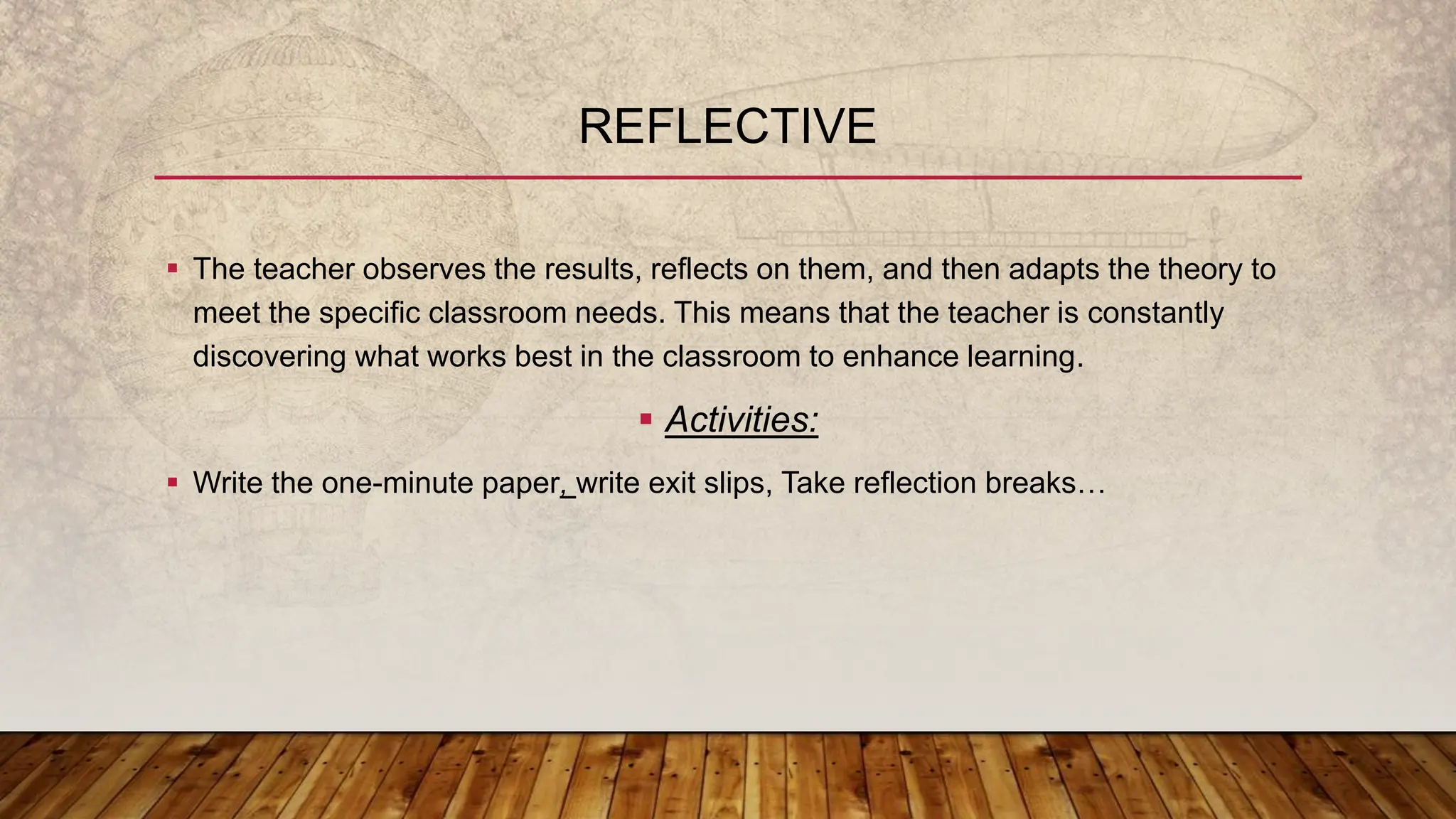 REFLECTIVE

▪ The teacher observes the results, reflects on them, and then adapts the theory to meet the specific classroom needs. This means that the teacher is constantly discovering what works best in the classroom to enhance learning.

▪ Activities:

▪ Write the one-minute paper, write exit slips, Take reflection breaks…